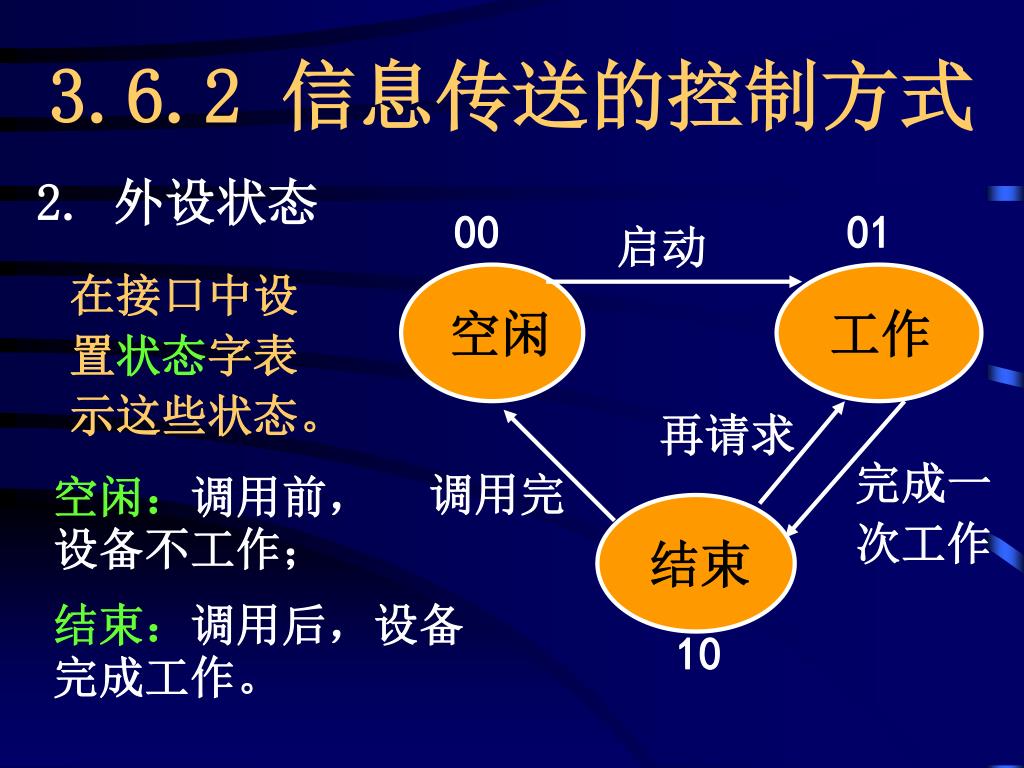 3.6.2 信息传送的控制方式

2. 外设状态

在接口中设置状态字表示这些状态。

空闲：调用前，设备不工作；

结束：调用后，设备完成工作。

00

启动

01

空闲

工作

再请求

调用完

完成一次工作

结束

10